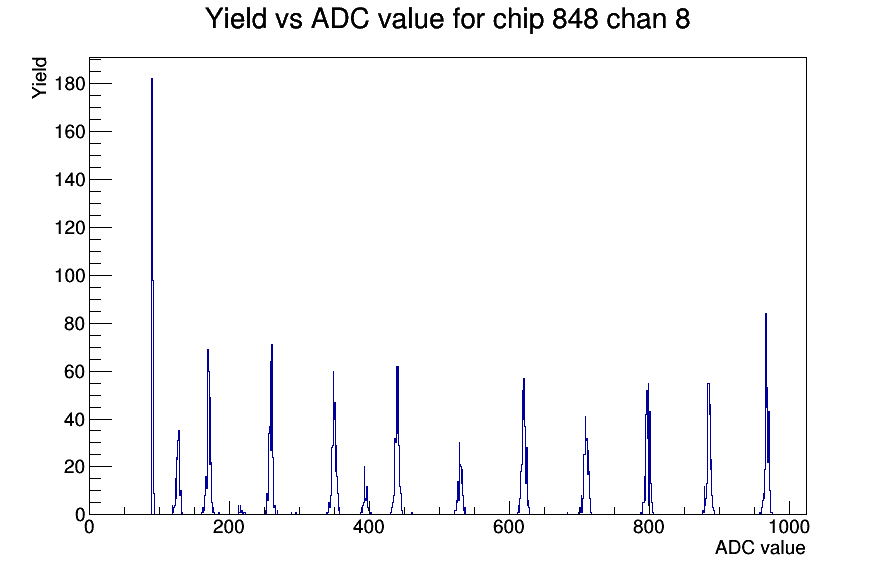 Yield vs ADC value for chip 848 chan 8

Yield

180
160
140
120
100
80
60
40
20
0

0
200
400
600
800
1000

ADC value